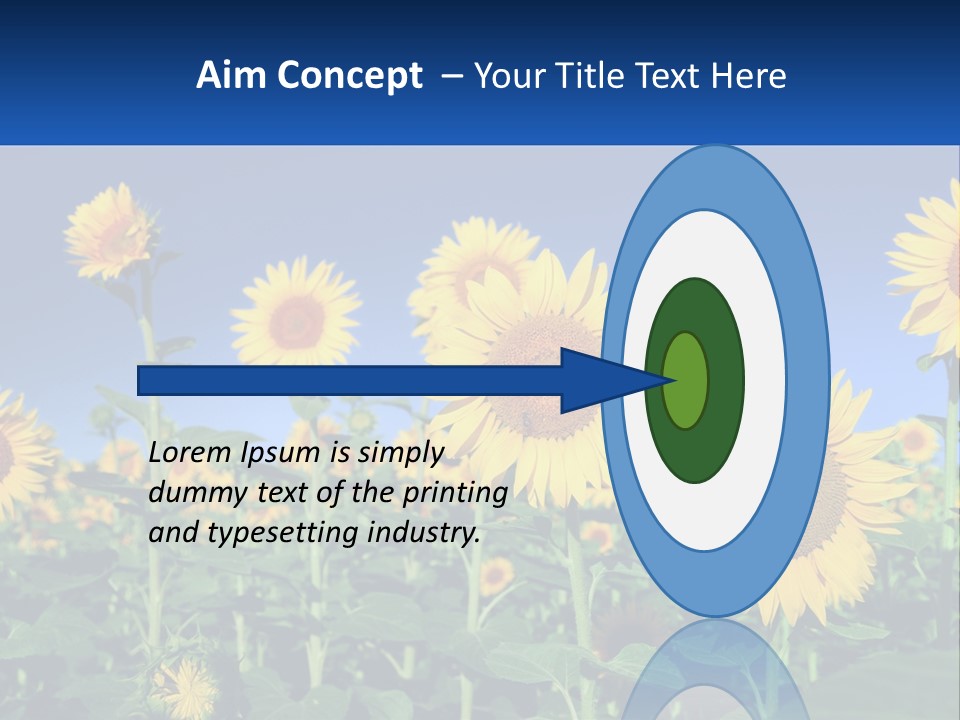 Aim Concept – Your Title Text Here

Lorem Ipsum is simply dummy text of the printing and typesetting industry.